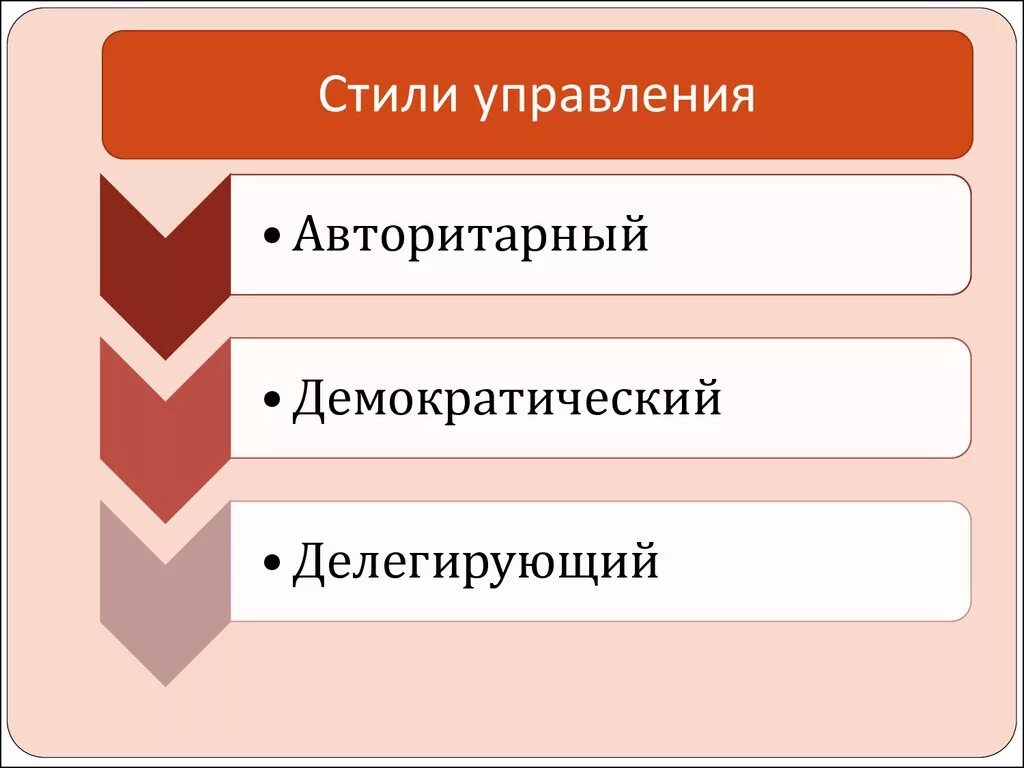 Стили управления

• Авторитарный

• Демократический

• Делегирующий